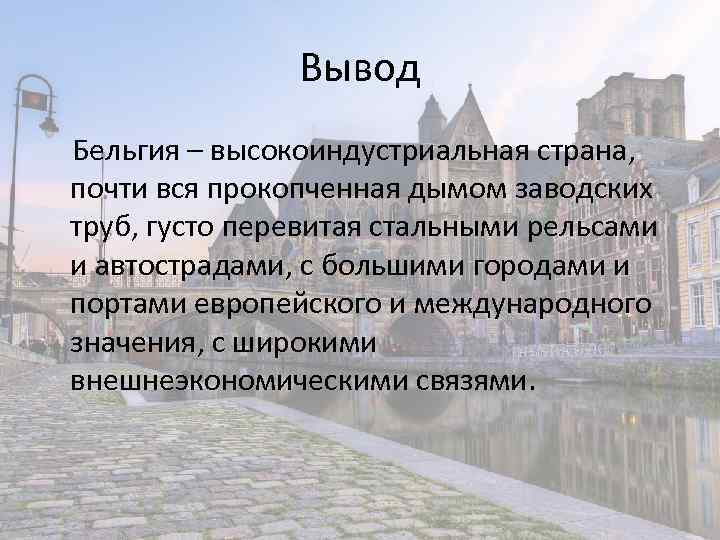 Вывод

Бельгия – высокоиндустриальная страна, почти вся прокопченная дымом заводских труб, густо перевитая стальными рельсами и автострадами, с большими городами и портами европейского и международного значения, с широкими внешнеэкономическими связями.